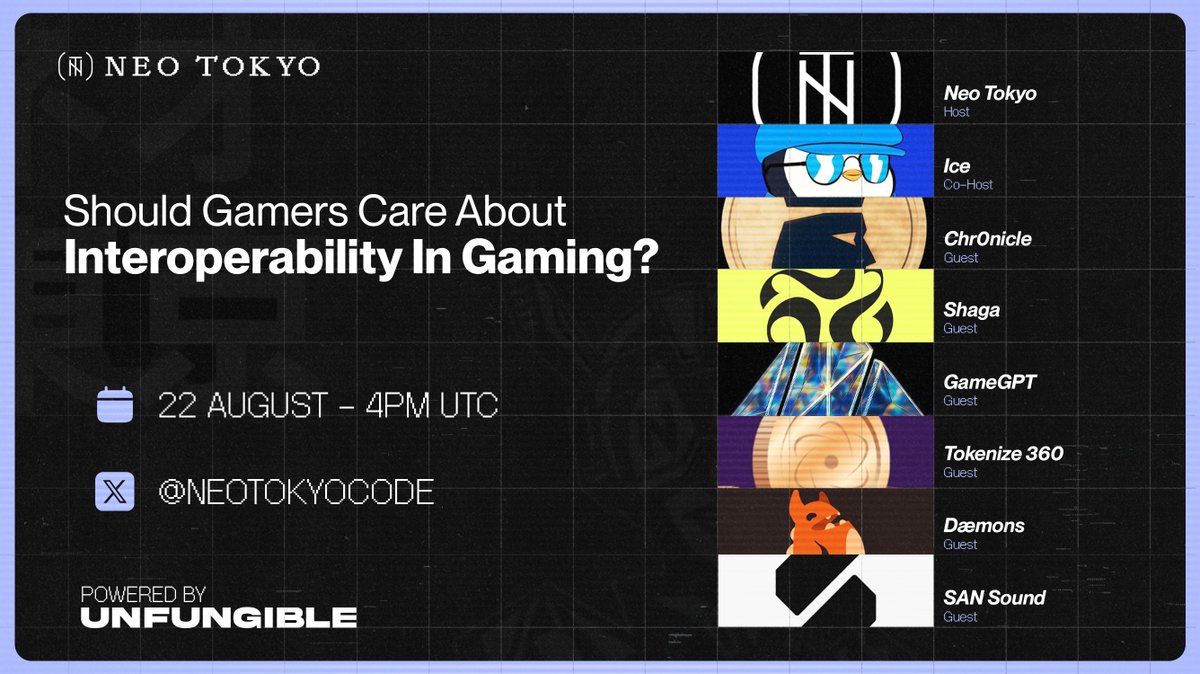 NEO TOKYO

Should Gamers Care About
Interoperability In Gaming?

22 AUGUST – 4PM UTC

@NEOTOKYOCODE

POWERED BY
UNFUNGIBLE

Neo Tokyo
Host

Ice
Co-Host

Chr0nicle
Guest

Shaga
Guest

GameGPT
Guest

Tokenize 360
Guest

Dæmons
Guest

SAN Sound
Guest